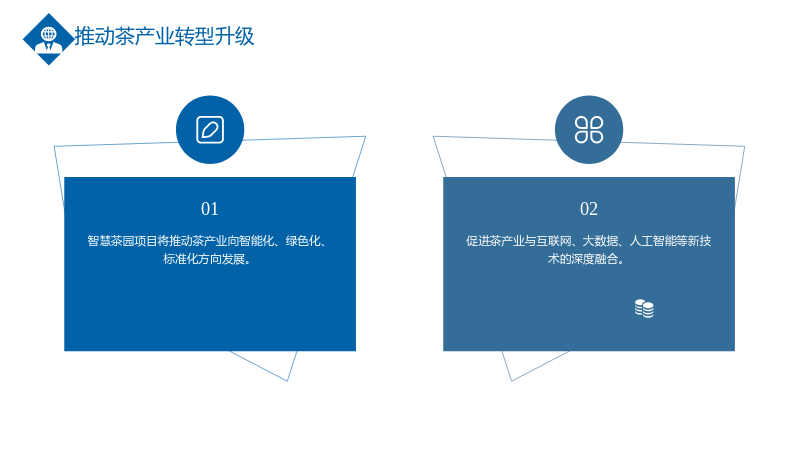 推动茶产业转型升级

01

智慧茶园项目将推动茶产业向智能化、绿色化、标准化方向发展。

02

促进茶产业与互联网、大数据、人工智能等新技术的深度融合。